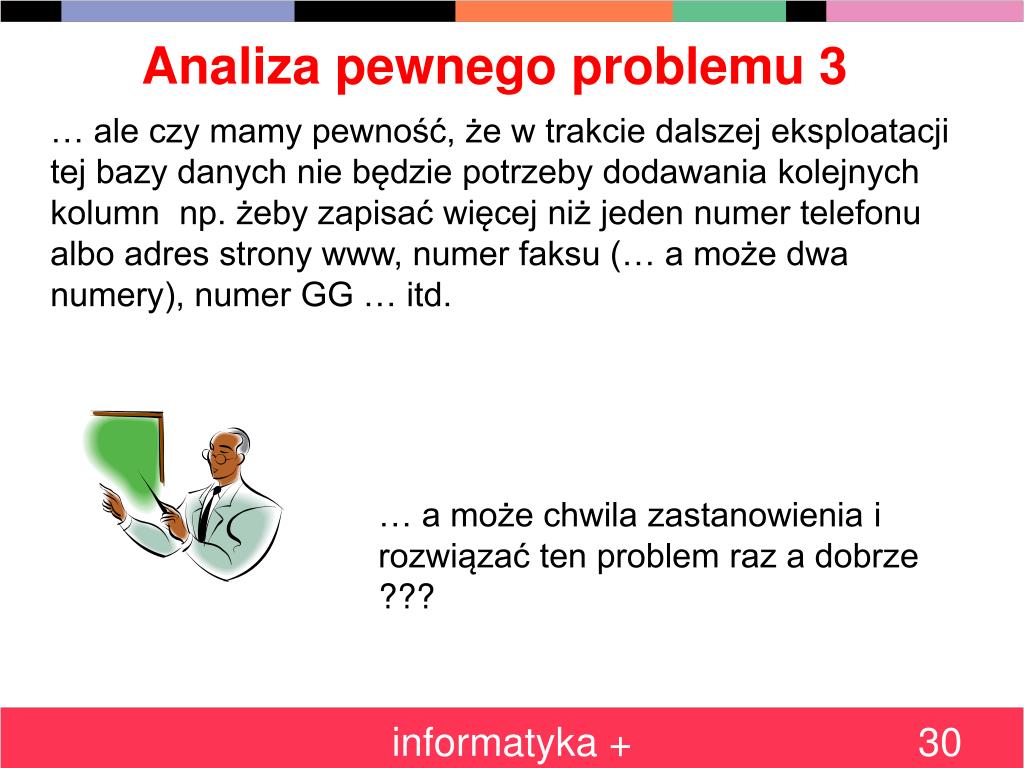 Analiza pewnego problemu 3

… ale czy mamy pewność, że w trakcie dalszej eksploatacji tej bazy danych nie będzie potrzeby dodawania kolejnych kolumn np. żeby zapisać więcej niż jeden numer telefonu albo adres strony www, numer faksu (… a może dwa numery), numer GG … itd.

… a może chwila zastanowienia i rozwiązać ten problem raz a dobrze ???

informatyka +

30